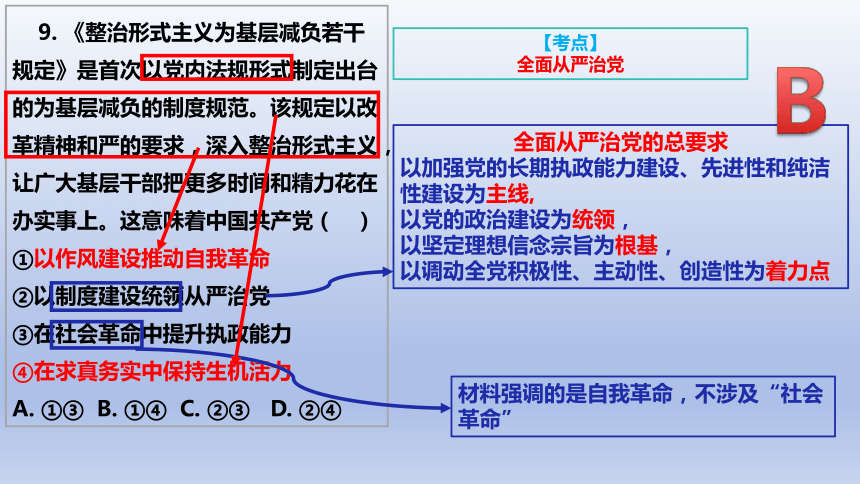 9. 《整治形式主义为基层减负若干规定》是首次以党内法规形式制定出台的为基层减负的制度规范。该规定以改革精神和严的要求，深入整治形式主义，让广大基层干部把更多时间和精力花在办实事上。这意味着中国共产党（　）

①以作风建设推动自我革命

②以制度建设统领从严治党

③在社会革命中提升执政能力

④在求真务实中保持生机活力

A. ①③　B. ①④　C. ②③　D. ②④

【考点】
全面从严治党

B

全面从严治党的总要求
以加强党的长期执政能力建设、先进性和纯洁性建设为主线，
以党的政治建设为统领，
以坚定理想信念宗旨为根基，
以调动全党积极性、主动性、创造性为着力点

材料强调的是自我革命，不涉及“社会革命”